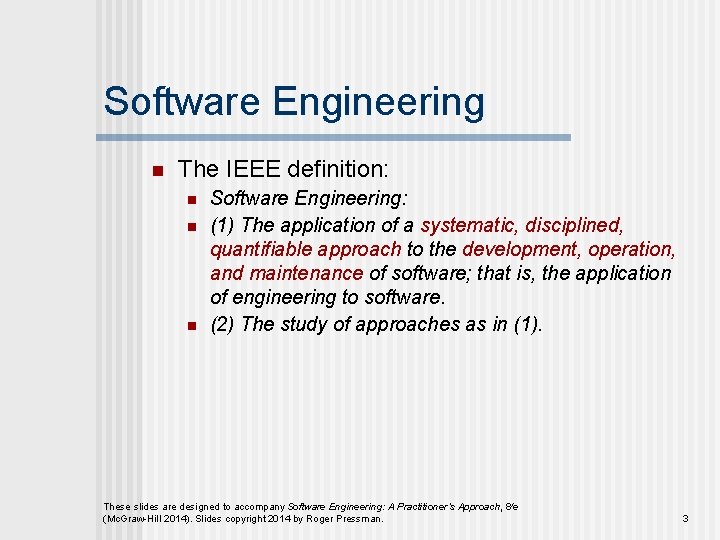 Software Engineering

The IEEE definition:

Software Engineering:

(1) The application of a systematic, disciplined, quantifiable approach to the development, operation, and maintenance of software; that is, the application of engineering to software.

(2) The study of approaches as in (1).

These slides are designed to accompany Software Engineering: A Practitioner's Approach, 8/e (McGraw-Hill 2014). Slides copyright 2014 by Roger Pressman.

3